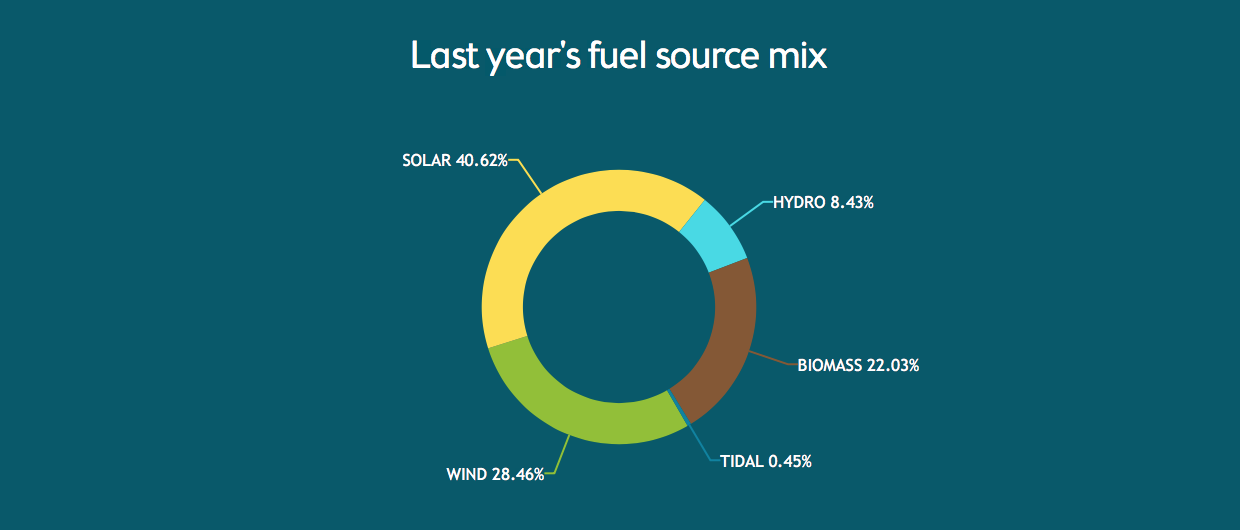 Last year's fuel source mix

SOLAR 40.62%

HYDRO 8.43%

BIOMASS 22.03%

TIDAL 0.45%

WIND 28.46%